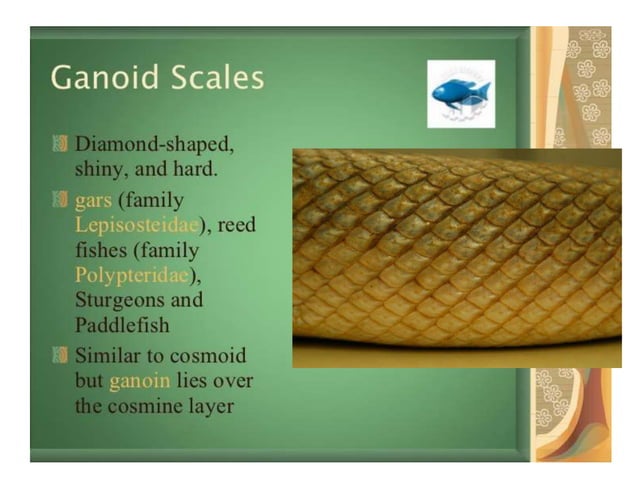 Ganoid Scales

Diamond-shaped, shiny, and hard.

gars (family Lepisosteidae), reed fishes (family Polypteridae), Sturgeons and Paddlefish

Similar to cosmoid but ganoin lies over the cosmine layer